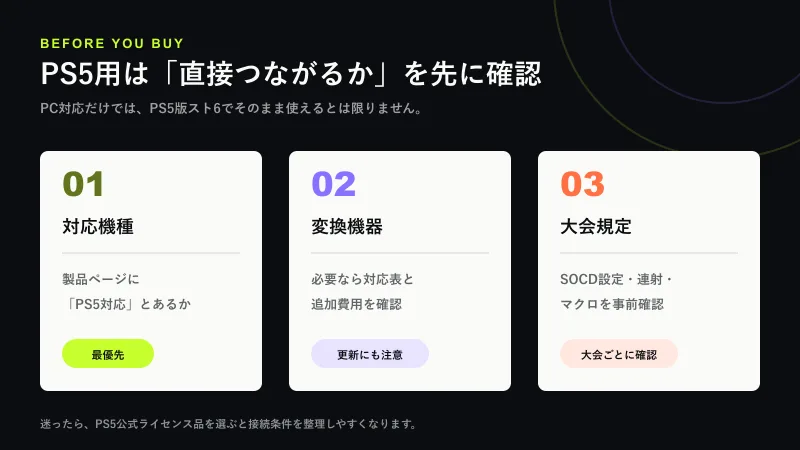 BEFORE YOU BUY

PS5用は「直接つながるか」を先に確認

PC対応だけでは、PS5版スト6でそのまま使えるとは限りません。

01

対応機種

製品ページに「PS5対応」とあるか

最優先

02

変換機器

必要なら対応表と追加費用を確認

更新にも注意

03

大会規定

SOCD設定・連射・マクロを事前確認

大会ごとに確認

迷ったら、PS5公式ライセンス品を選ぶと接続条件を整理しやすくなります。